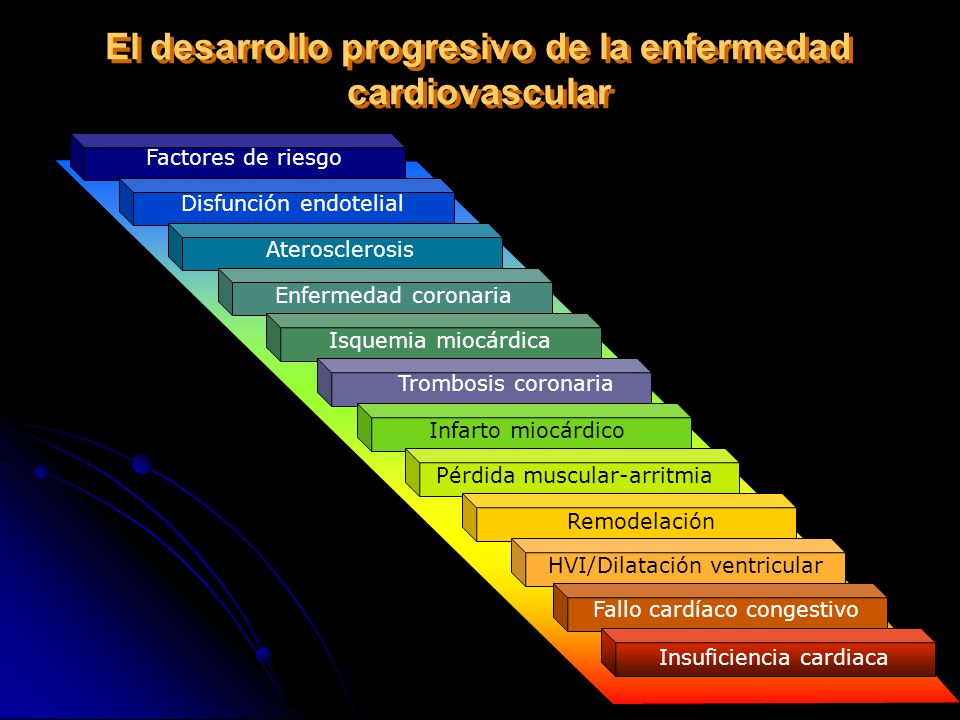 El desarrollo progresivo de la enfermedad cardiovascular

Factores de riesgo

Disfunción endotelial

Aterosclerosis

Enfermedad coronaria

Isquemia miocárdica

Trombosis coronaria

Infarto miocárdico

Pérdida muscular-arritmia

Remodelación

HVI/Dilatación ventricular

Fallo cardíaco congestivo

Insuficiencia cardiaca